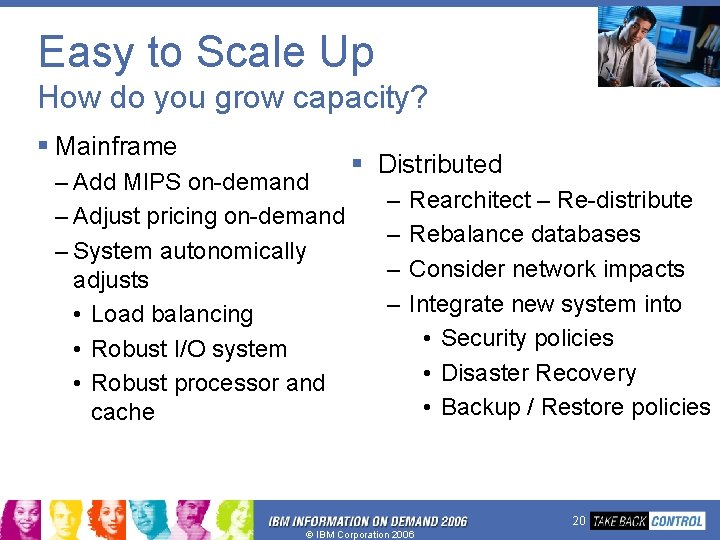 Easy to Scale Up
How do you grow capacity?

▪ Mainframe
– Add MIPS on-demand
– Adjust pricing on-demand
– System autonomically adjusts
• Load balancing
• Robust I/O system
• Robust processor and cache

▪ Distributed
– Rearchitect – Re-distribute
– Rebalance databases
– Consider network impacts
– Integrate new system into
• Security policies
• Disaster Recovery
• Backup / Restore policies

IBM INFORMATION ON DEMAND 2006
© IBM Corporation 2006
20
TAKE BACK CONTROL